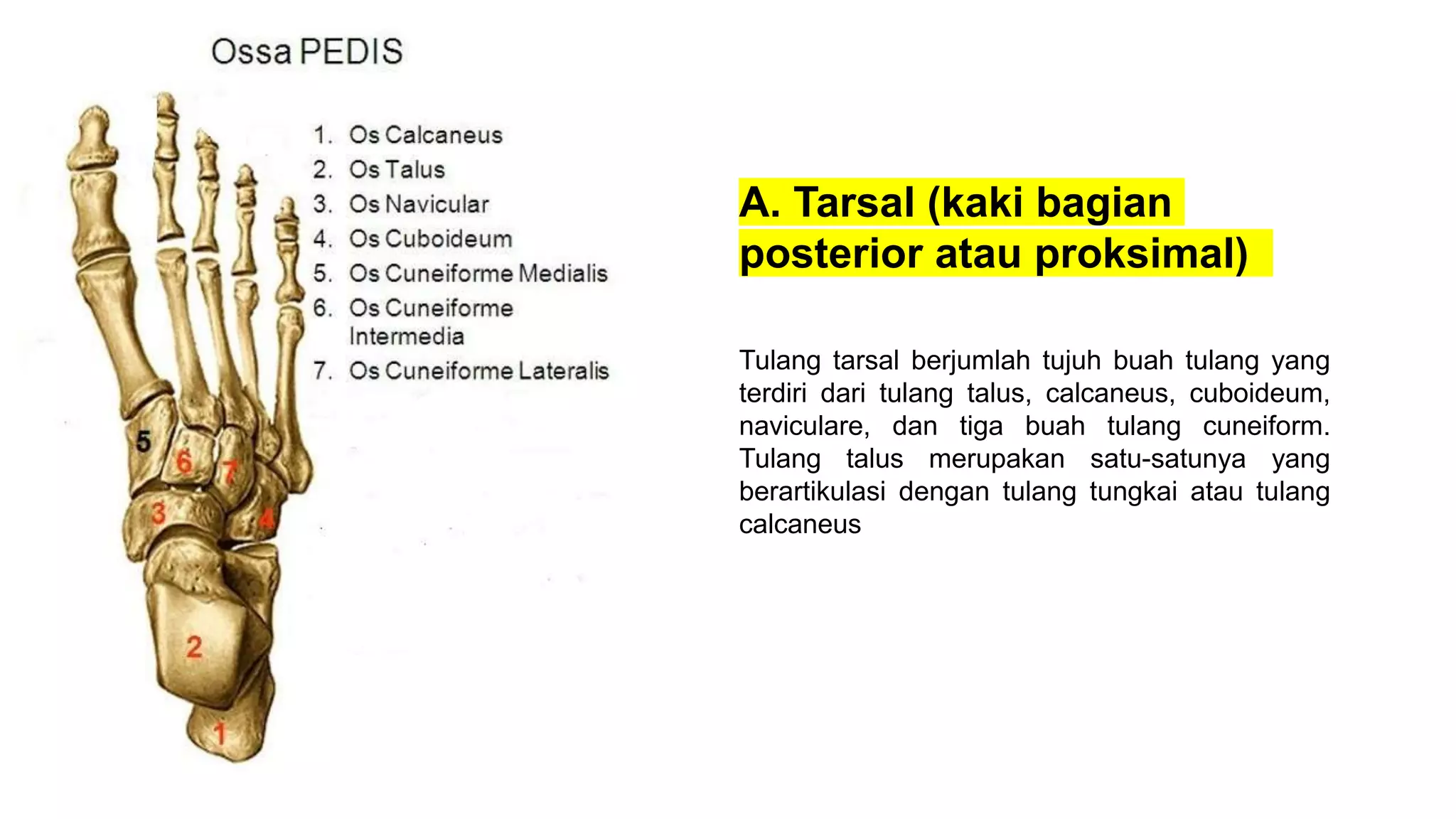 Ossa PEDIS

1. Os Calcaneus
2. Os Talus
3. Os Navicular
4. Os Cuboideum
5. Os Cuneiforme Medialis
6. Os Cuneiforme Intermedia
7. Os Cuneiforme Lateralis

5
6
7
3
4
2
1

A. Tarsal (kaki bagian posterior atau proksimal)

Tulang tarsal berjumlah tujuh buah tulang yang terdiri dari tulang talus, calcaneus, cuboideum, naviculare, dan tiga buah tulang cuneiform. Tulang talus merupakan satu-satunya yang berartikulasi dengan tulang tungkai atau tulang calcaneus